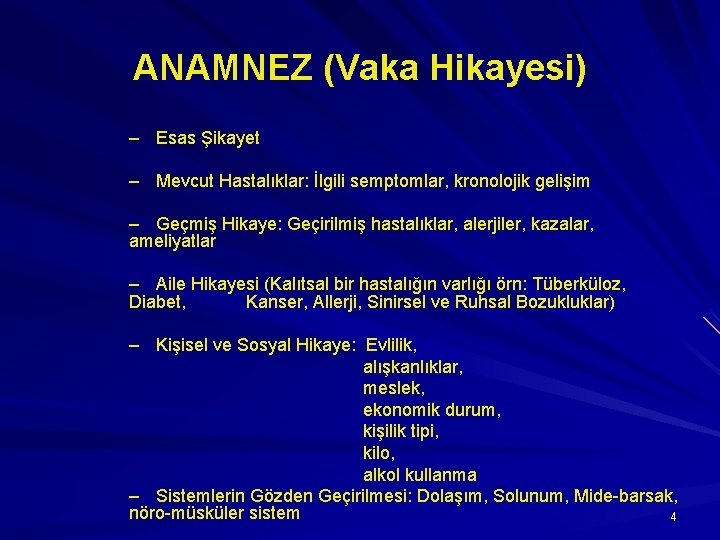 ANAMNEZ (Vaka Hikayesi)

– Esas Şikayet

– Mevcut Hastalıklar: İlgili semptomlar, kronolojik gelişim

– Geçmiş Hikaye: Geçirilmiş hastalıklar, alerjiler, kazalar, ameliyatlar

– Aile Hikayesi (Kalıtsal bir hastalığın varlığı örn: Tüberküloz, Diabet, Kanser, Allerji, Sinirsel ve Ruhsal Bozukluklar)

– Kişisel ve Sosyal Hikaye: Evlilik,
alışkanlıklar,
meslek,
ekonomik durum,
kişilik tipi,
kilo,
alkol kullanma

– Sistemlerin Gözden Geçirilmesi: Dolaşım, Solunum, Mide-barsak, nöro-müsküler sistem

4